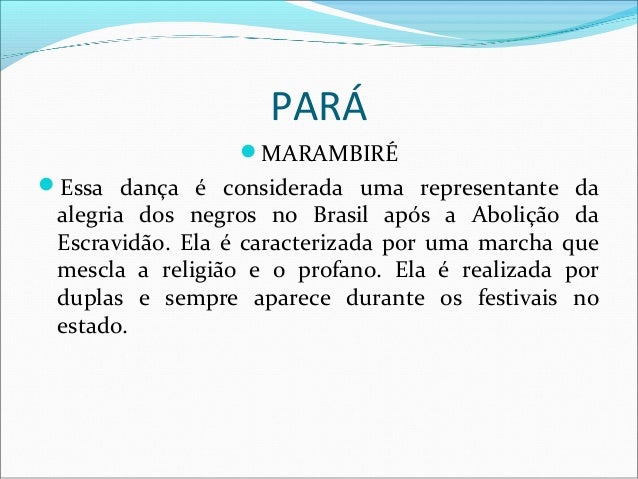 PARÁ

MARAMBIRÉ

Essa dança é considerada uma representante da alegria dos negros no Brasil após a Abolição da Escravidão. Ela é caracterizada por uma marcha que mescla a religião e o profano. Ela é realizada por duplas e sempre aparece durante os festivais no estado.